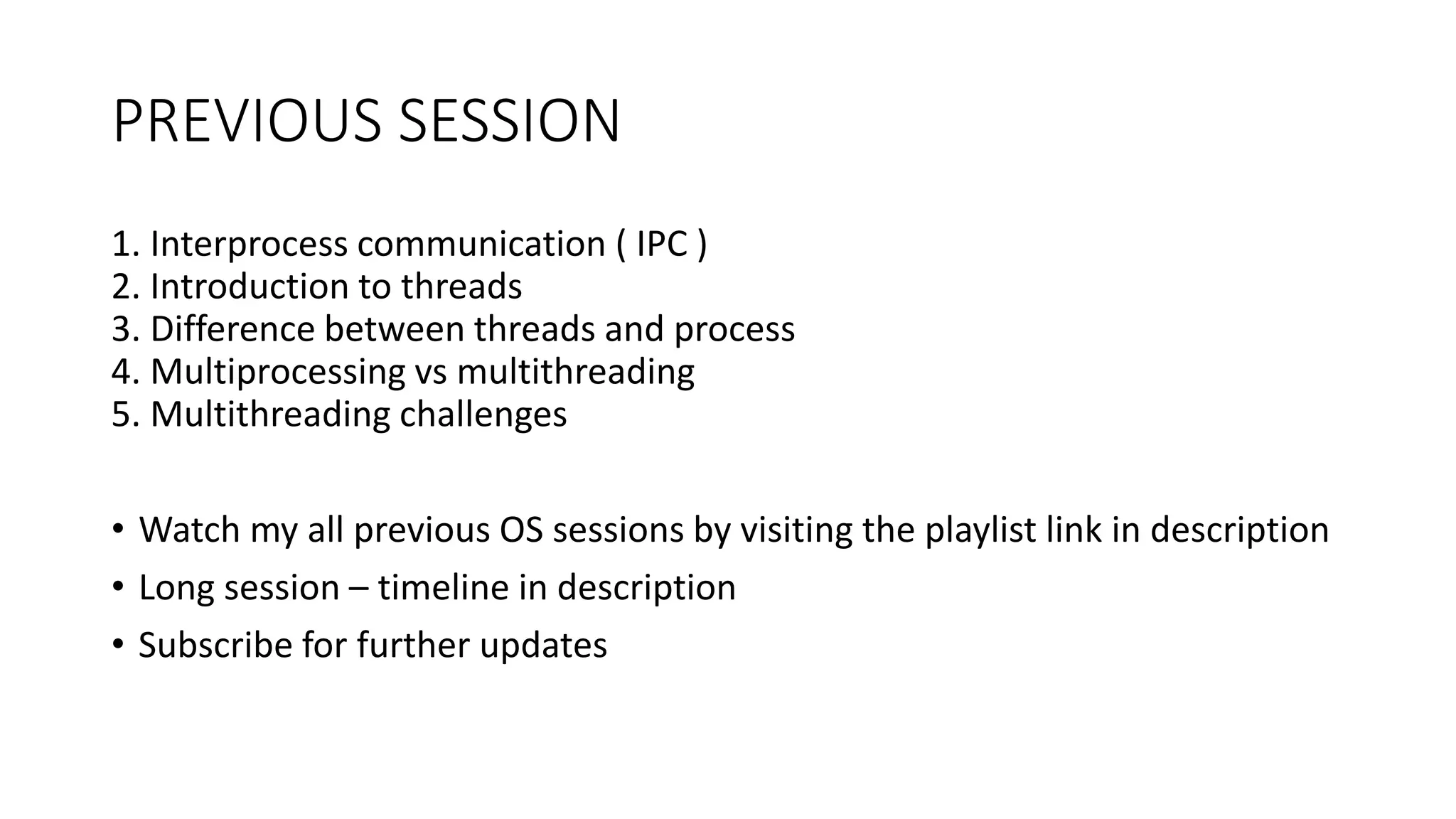 PREVIOUS SESSION

1. Interprocess communication ( IPC )
2. Introduction to threads
3. Difference between threads and process
4. Multiprocessing vs multithreading
5. Multithreading challenges

• Watch my all previous OS sessions by visiting the playlist link in description
• Long session – timeline in description
• Subscribe for further updates